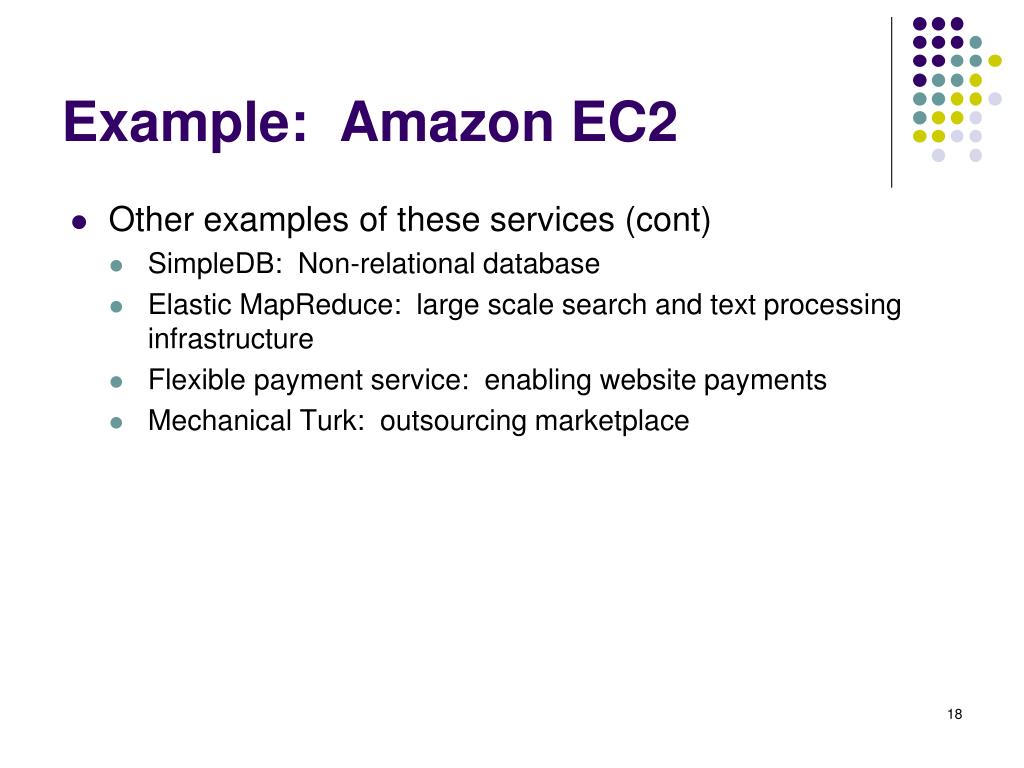 Example: Amazon EC2

- Other examples of these services (cont)
  - SimpleDB: Non-relational database
  - Elastic MapReduce: large scale search and text processing infrastructure
  - Flexible payment service: enabling website payments
  - Mechanical Turk: outsourcing marketplace

18